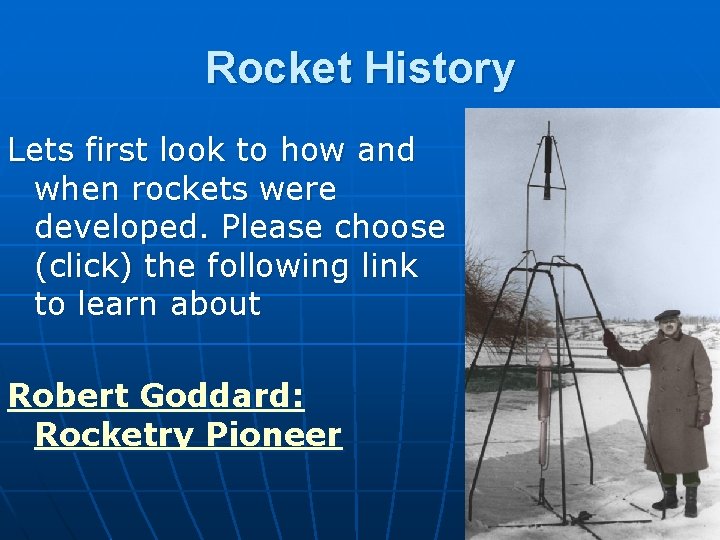 Rocket History

Lets first look to how and when rockets were developed. Please choose (click) the following link to learn about

Robert Goddard: Rocketry Pioneer